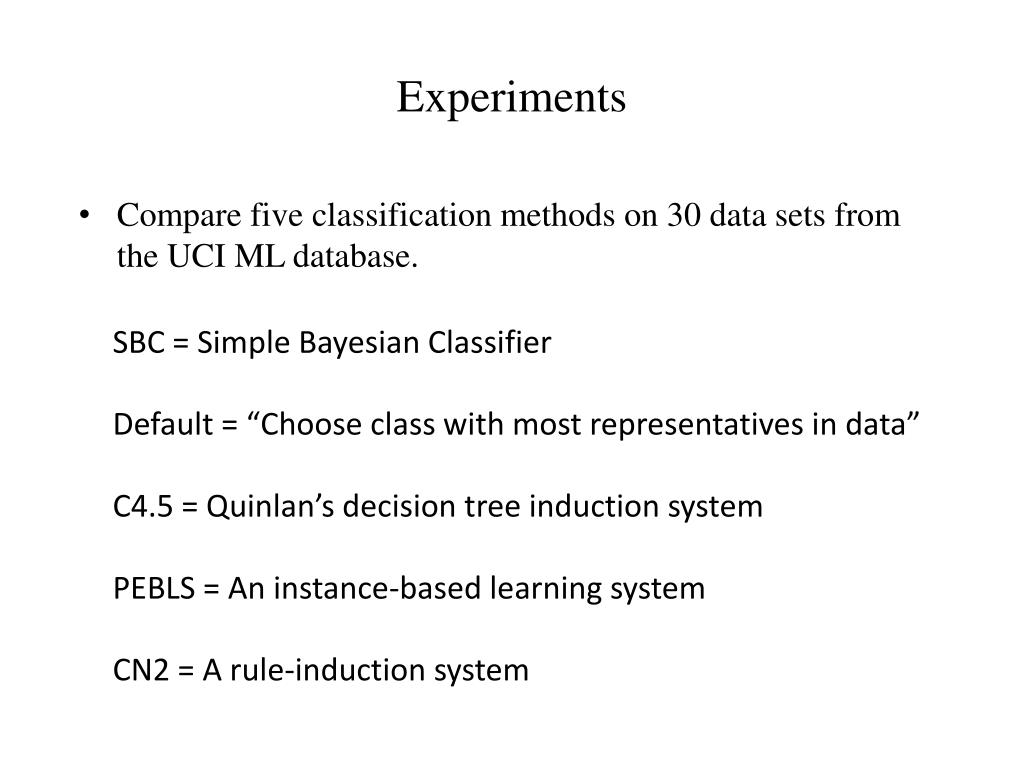 Experiments

• Compare five classification methods on 30 data sets from the UCI ML database.

SBC = Simple Bayesian Classifier

Default = “Choose class with most representatives in data”

C4.5 = Quinlan’s decision tree induction system

PEBLS = An instance-based learning system

CN2 = A rule-induction system